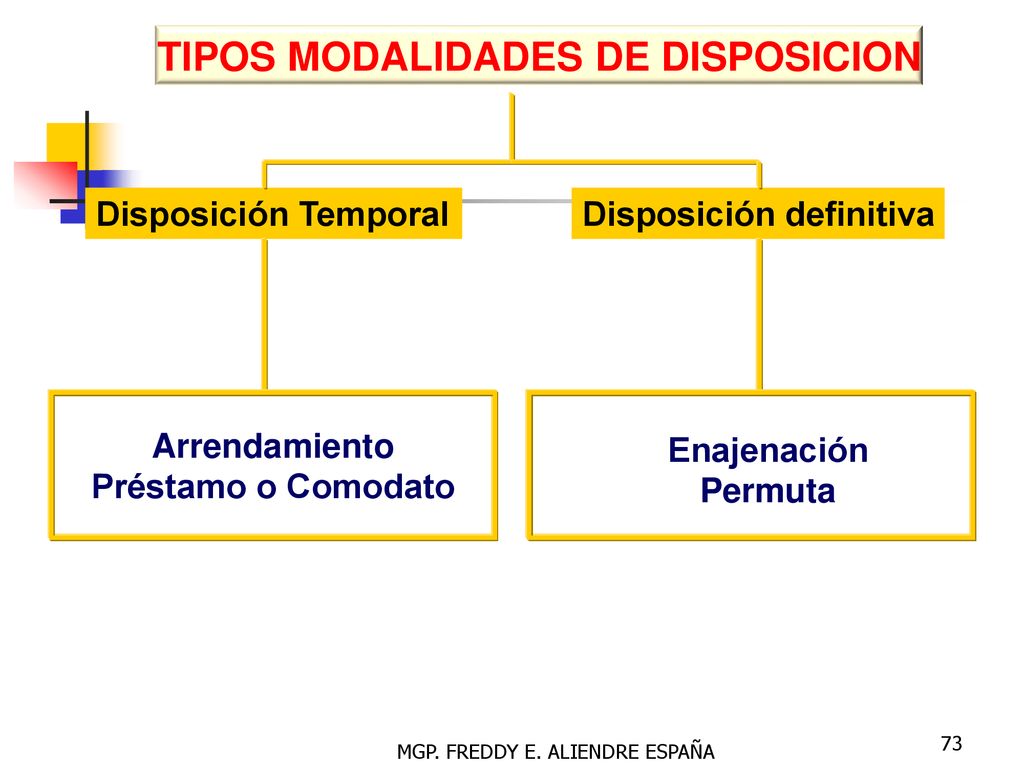 TIPOS MODALIDADES DE DISPOSICION

Disposición Temporal

Disposición definitiva

Arrendamiento
Préstamo o Comodato

Enajenación
Permuta

MGP. FREDDY E. ALIENDRE ESPAÑA

73